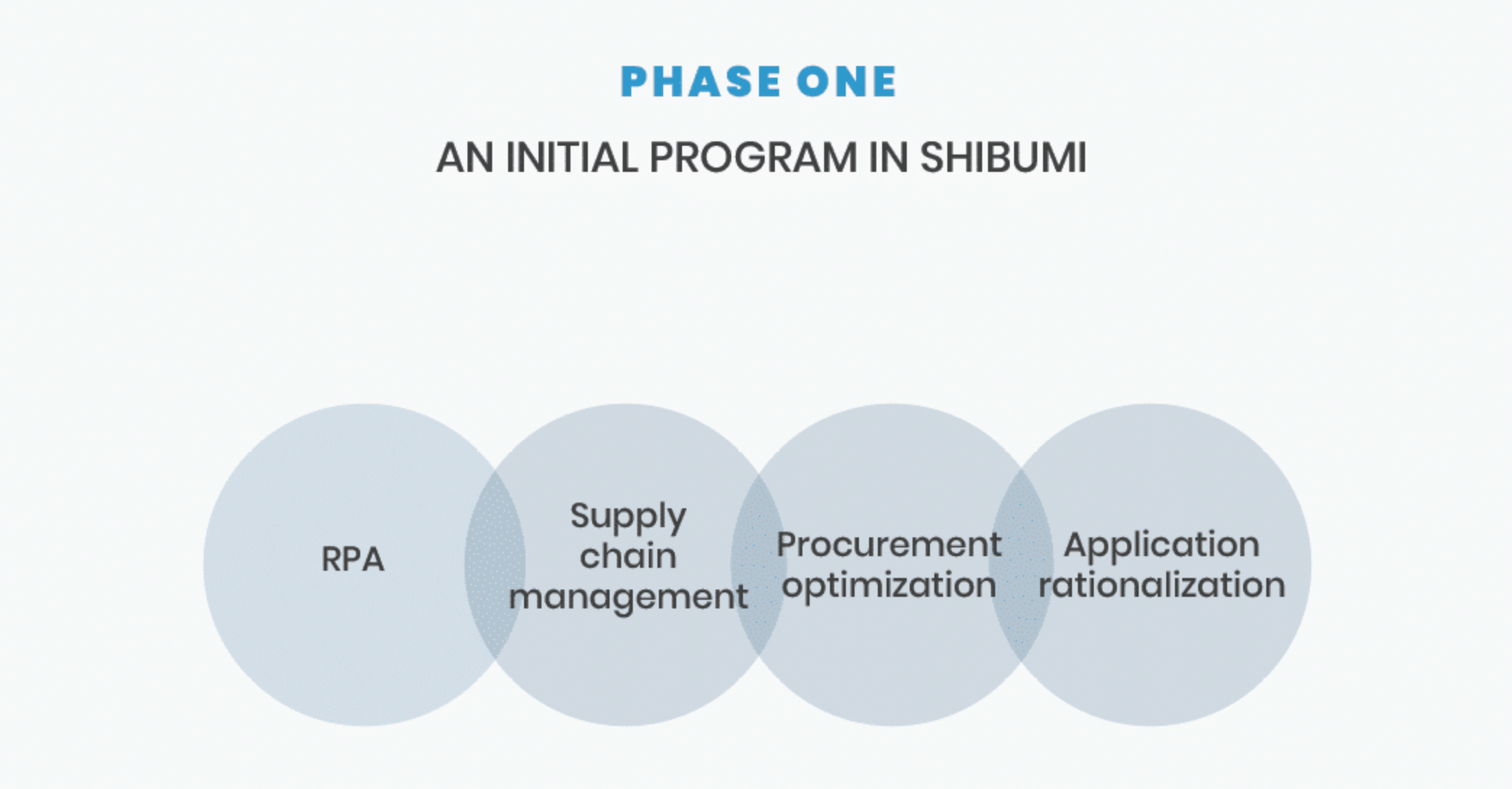 PHASE ONE

AN INITIAL PROGRAM IN SHIBUMI

RPA

Supply chain management

Procurement optimization

Application rationalization